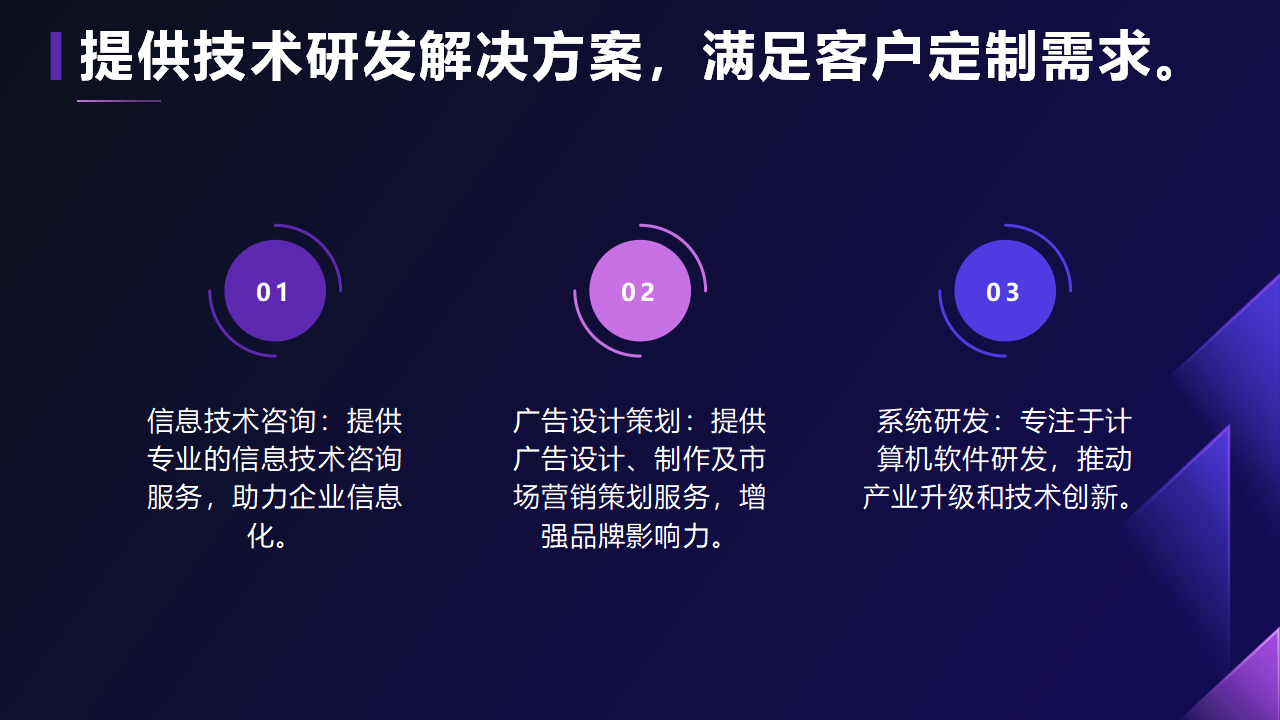 提供技术研发解决方案，满足客户定制需求。

01

信息技术咨询：提供专业的信息技术咨询服务，助力企业信息化。

02

广告设计策划：提供广告设计、制作及市场营销策划服务，增强品牌影响力。

03

系统研发：专注于计算机软件研发，推动产业升级和技术创新。